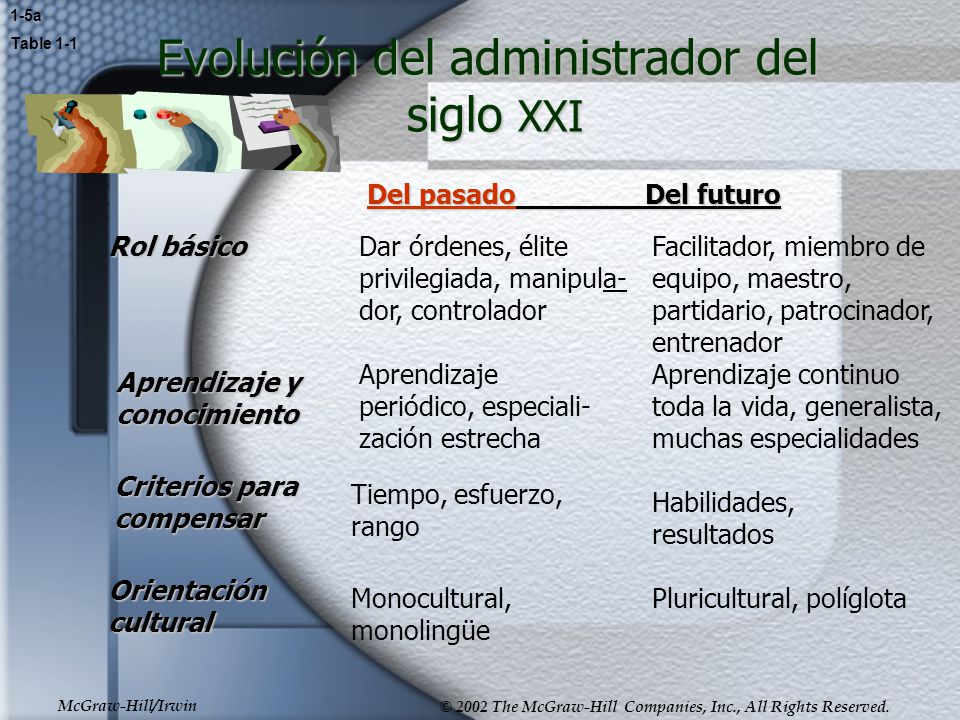 1-5a
Table 1-1

Evolución del administrador del siglo XXI

| | Del pasado | Del futuro |
|---|---|---|
| Rol básico | Dar órdenes, élite privilegiada, manipulador, controlador | Facilitador, miembro de equipo, maestro, partidario, patrocinador, entrenador |
| Aprendizaje y conocimiento | Aprendizaje periódico, especialización estrecha | Aprendizaje continuo toda la vida, generalista, muchas especialidades |
| Criterios para compensar | Tiempo, esfuerzo, rango | Habilidades, resultados |
| Orientación cultural | Monocultural, monolingüe | Pluricultural, políglota |

McGraw-Hill/Irwin

© 2002 The McGraw-Hill Companies, Inc., All Rights Reserved.